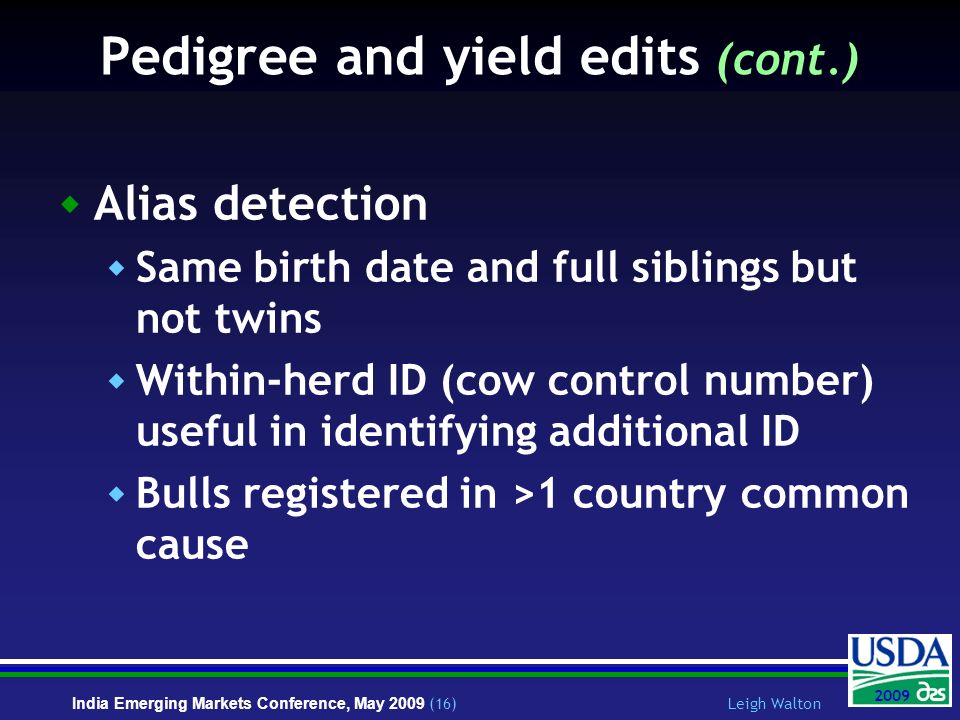 Pedigree and yield edits (cont.)

Alias detection

Same birth date and full siblings but not twins

Within-herd ID (cow control number) useful in identifying additional ID

Bulls registered in >1 country common cause

India Emerging Markets Conference, May 2009 (16)

Leigh Walton

USDA

2009